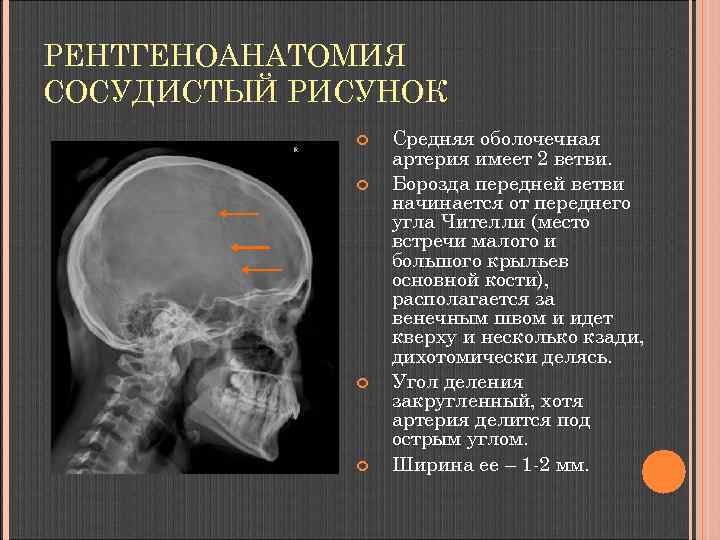 РЕНТГЕНОАНАТОМИЯ
СОСУДИСТЫЙ РИСУНОК

Средняя оболочечная артерия имеет 2 ветви.

Борозда передней ветви начинается от переднего угла Чителли (место встречи малого и большого крыльев основной кости), располагается за венечным швом и идет кверху и несколько кзади, дихотомически делясь.

Угол деления закругленный, хотя артерия делится под острым углом.

Ширина ее – 1-2 мм.